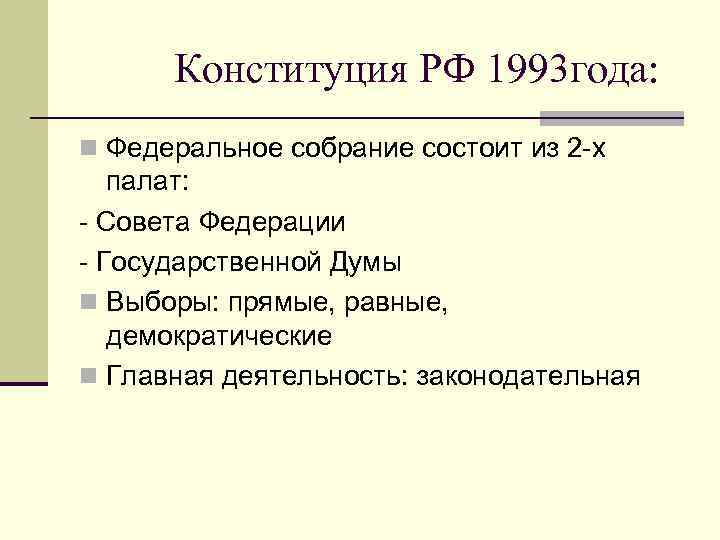 Конституция РФ 1993года:

Федеральное собрание состоит из 2-х палат:

- Совета Федерации

- Государственной Думы

Выборы: прямые, равные, демократические

Главная деятельность: законодательная